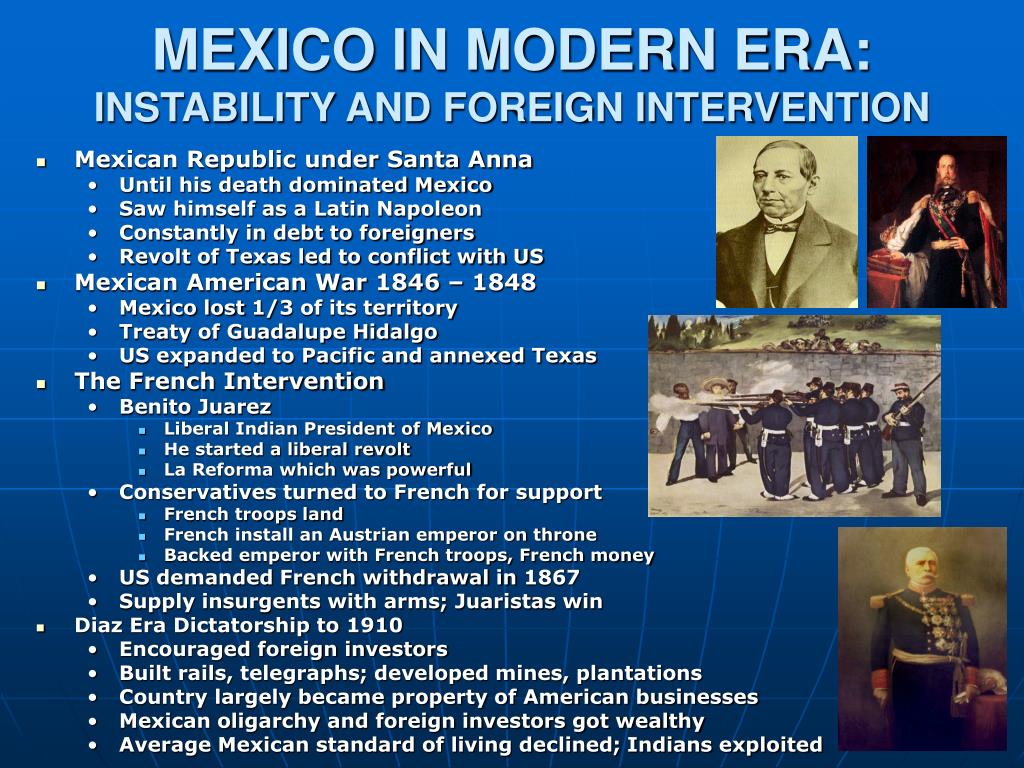 MEXICO IN MODERN ERA:
INSTABILITY AND FOREIGN INTERVENTION

- Mexican Republic under Santa Anna
  - Until his death dominated Mexico
  - Saw himself as a Latin Napoleon
  - Constantly in debt to foreigners
  - Revolt of Texas led to conflict with US
- Mexican American War 1846 – 1848
  - Mexico lost 1/3 of its territory
  - Treaty of Guadalupe Hidalgo
  - US expanded to Pacific and annexed Texas
- The French Intervention
  - Benito Juarez
    - Liberal Indian President of Mexico
    - He started a liberal revolt
    - La Reforma which was powerful
  - Conservatives turned to French for support
    - French troops land
    - French install an Austrian emperor on throne
    - Backed emperor with French troops, French money
  - US demanded French withdrawal in 1867
  - Supply insurgents with arms; Juaristas win
- Diaz Era Dictatorship to 1910
  - Encouraged foreign investors
  - Built rails, telegraphs; developed mines, plantations
  - Country largely became property of American businesses
  - Mexican oligarchy and foreign investors got wealthy
  - Average Mexican standard of living declined; Indians exploited